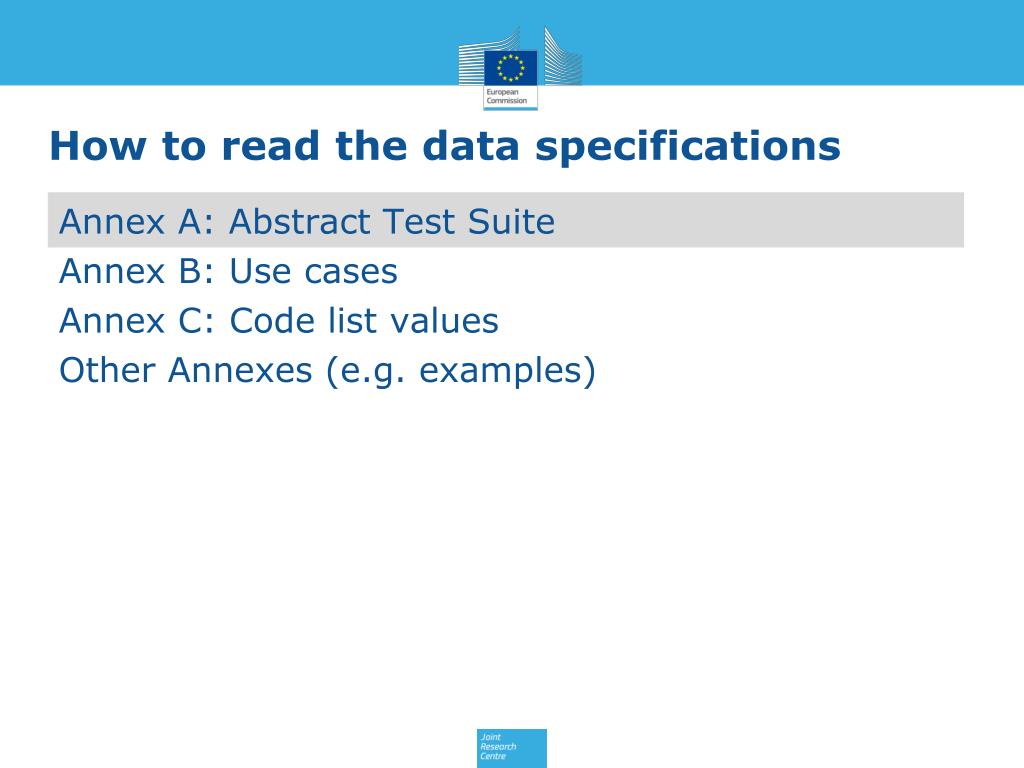 European Commission

How to read the data specifications

Annex A: Abstract Test Suite
Annex B: Use cases
Annex C: Code list values
Other Annexes (e.g. examples)

Joint Research Centre